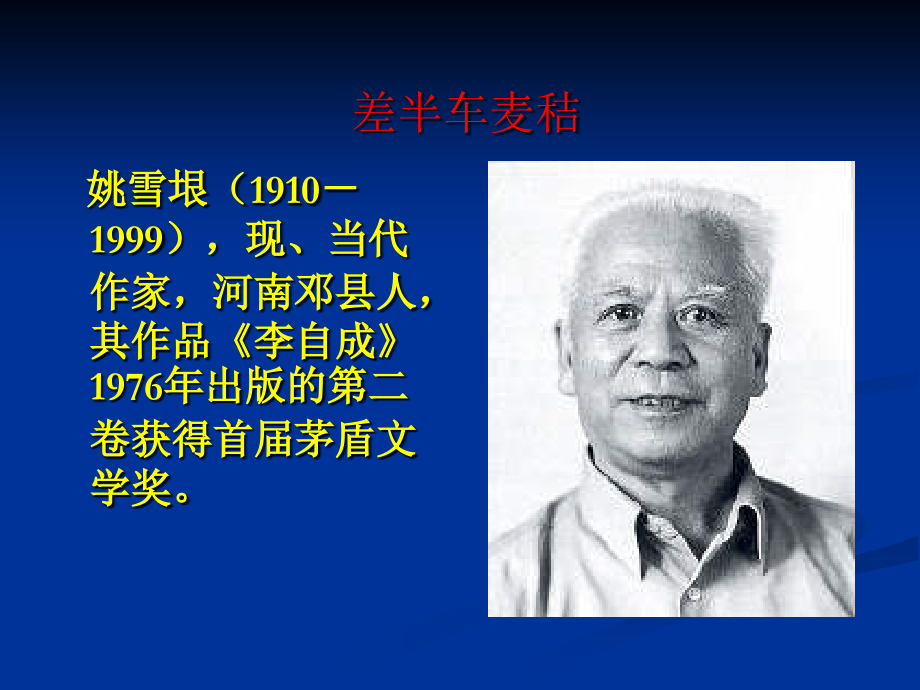 差半车麦秸

姚雪垠（1910－1999），现、当代作家，河南邓县人，其作品《李自成》1976年出版的第二卷获得首届茅盾文学奖。